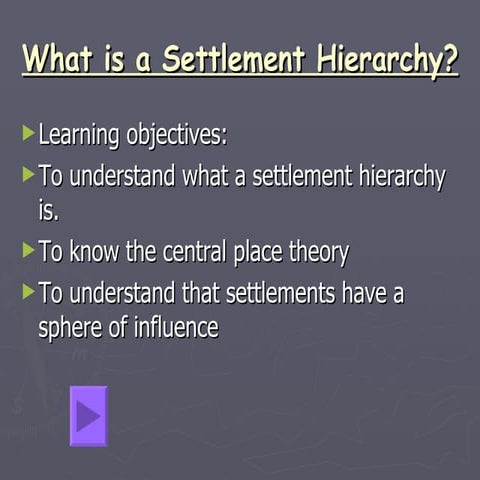 What is a Settlement Hierarchy?

Learning objectives:

To understand what a settlement hierarchy is.

To know the central place theory

To understand that settlements have a sphere of influence